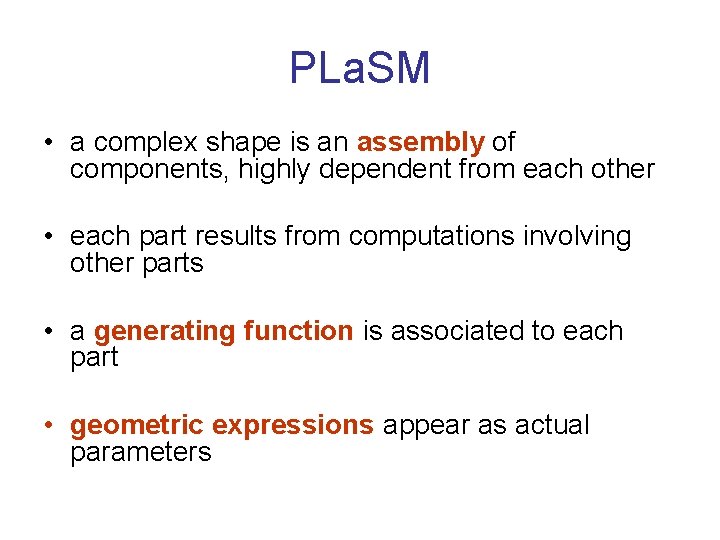 PLaSM

• a complex shape is an assembly of components, highly dependent from each other

• each part results from computations involving other parts

• a generating function is associated to each part

• geometric expressions appear as actual parameters